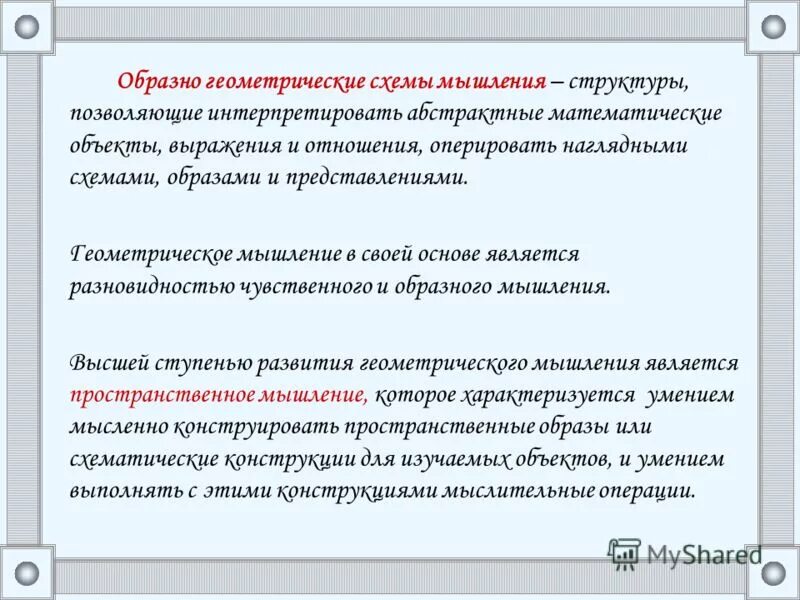 Образно геометрические схемы мышления – структуры, позволяющие интерпретировать абстрактные математические объекты, выражения и отношения, оперировать наглядными схемами, образами и представлениями.

Геометрическое мышление в своей основе является разновидностью чувственного и образного мышления.

Высшей ступенью развития геометрического мышления является пространственное мышление, которое характеризуется умением мысленно конструировать пространственные образы или схематические конструкции для изучаемых объектов, и умением выполнять с этими конструкциями мыслительные операции.

MyShared